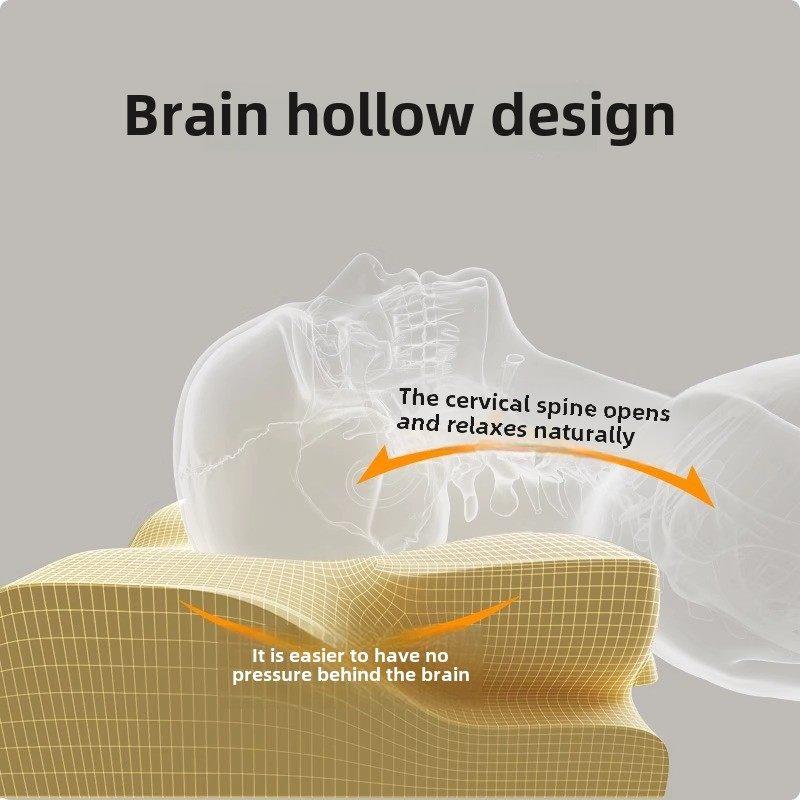 Brain hollow design

The cervical spine opens and relaxes naturally

It is easier to have no pressure behind the brain